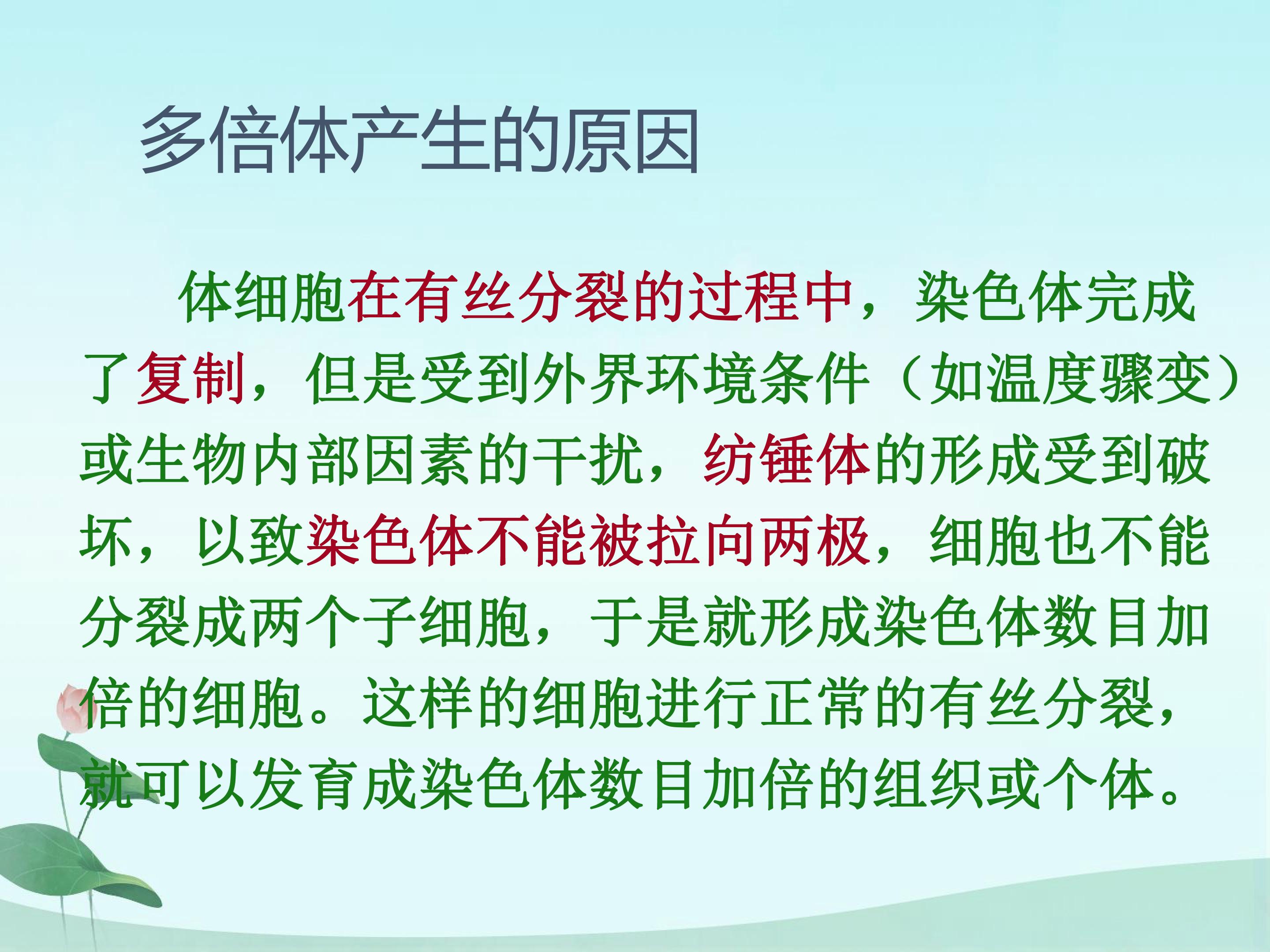 多倍体产生的原因

体细胞在有丝分裂的过程中，染色体完成了复制，但是受到外界环境条件（如温度骤变）或生物内部因素的干扰，纺锤体的形成受到破坏，以致染色体不能被拉向两极，细胞也不能分裂成两个子细胞，于是就形成染色体数目加倍的细胞。这样的细胞进行正常的有丝分裂，就可以发育成染色体数目加倍的组织或个体。